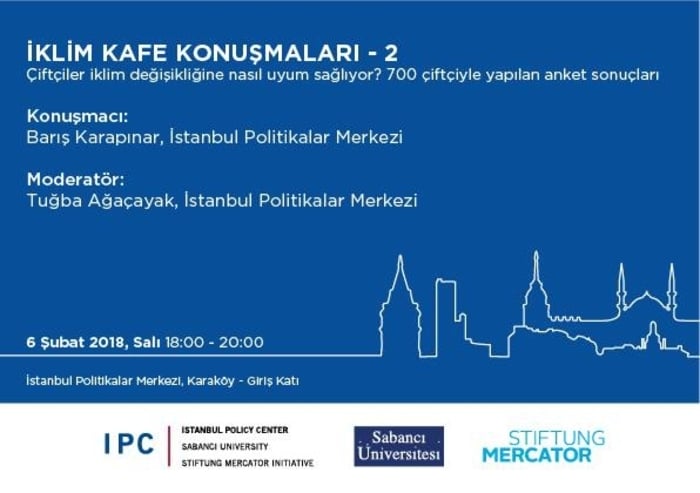 İKLİM KAFE KONUŞMALARI - 2
Çiftçiler iklim değişikliğine nasıl uyum sağlıyor? 700 çiftçiyle yapılan anket sonuçları

Konuşmacı:
Barış Karapınar, İstanbul Politikalar Merkezi

Moderatör:
Tuğba Ağaçayak, İstanbul Politikalar Merkezi

6 Şubat 2018, Salı 18:00 - 20:00

İstanbul Politikalar Merkezi, Karaköy - Giriş Katı

IPC
ISTANBUL POLICY CENTER
SABANCI UNIVERSITY
STIFTUNG MERCATOR INITIATIVE

Sabancı Üniversitesi

STIFTUNG MERCATOR